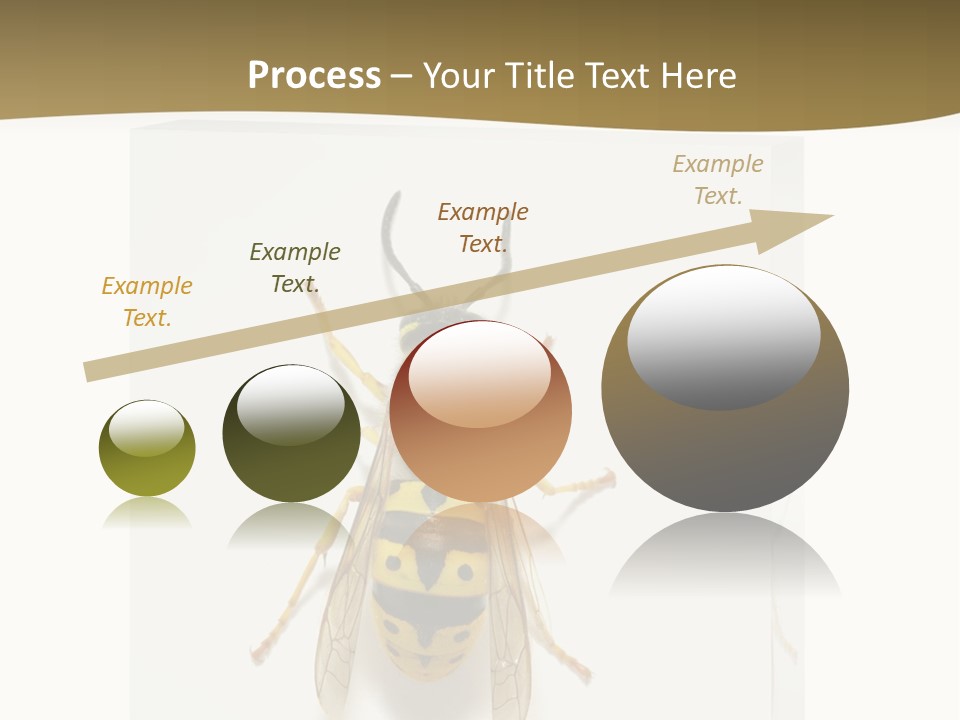 Process – Your Title Text Here

Example Text.

Example Text.

Example Text.

Example Text.